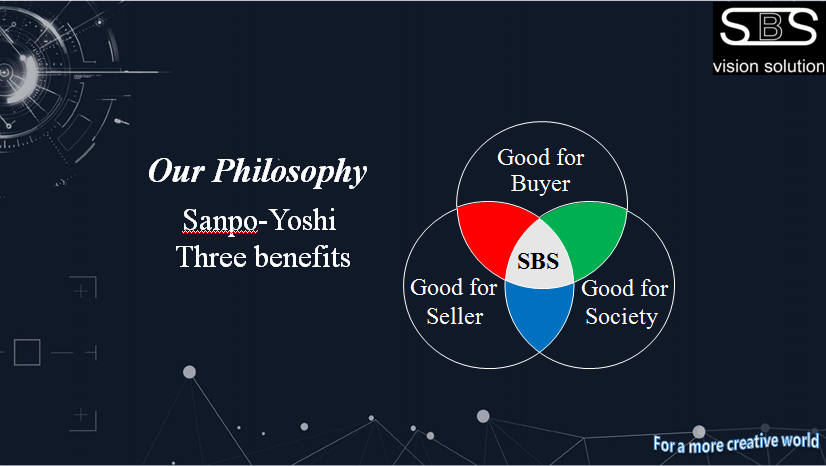 SBS
vision solution

Our Philosophy

Sanpo-Yoshi
Three benefits

Good for Buyer

SBS

Good for Seller

Good for Society

For a more creative world